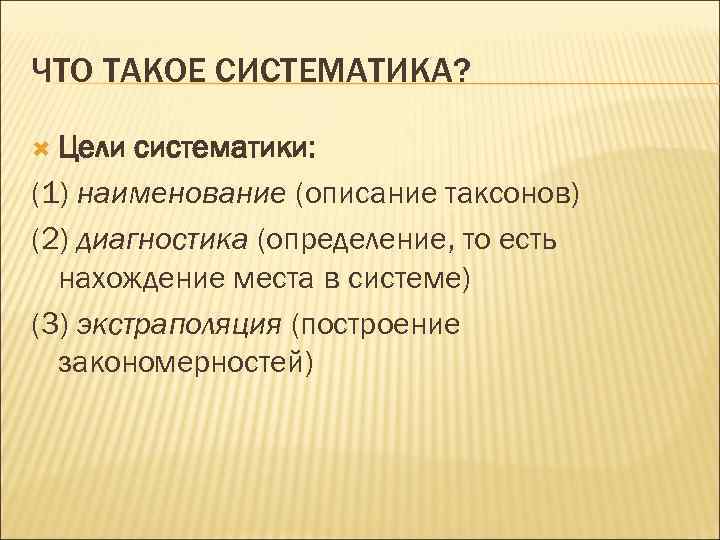 ЧТО ТАКОЕ СИСТЕМАТИКА?

Цели систематики:

(1) наименование (описание таксонов)

(2) диагностика (определение, то есть нахождение места в системе)

(3) экстраполяция (построение закономерностей)